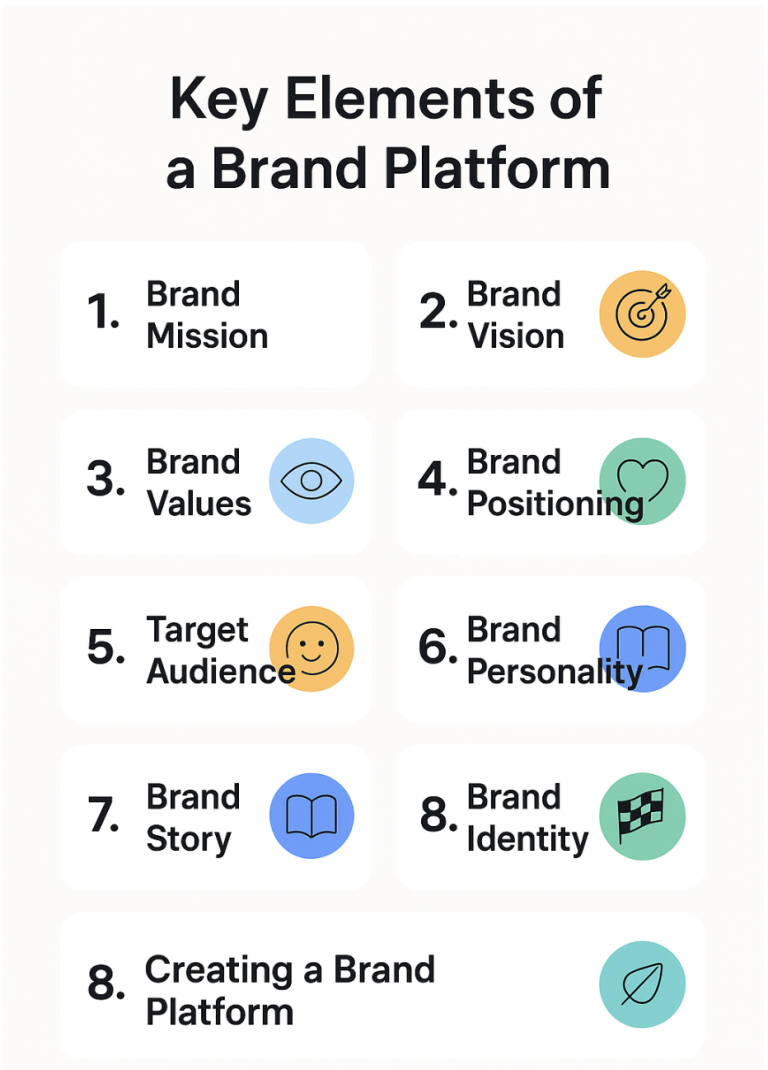 Key Elements of a Brand Platform

1. Brand Mission

2. Brand Vision

3. Brand Values

4. Brand Positioning

5. Target Audience

6. Brand Personality

7. Brand Story

8. Brand Identity

8. Creating a Brand Platform